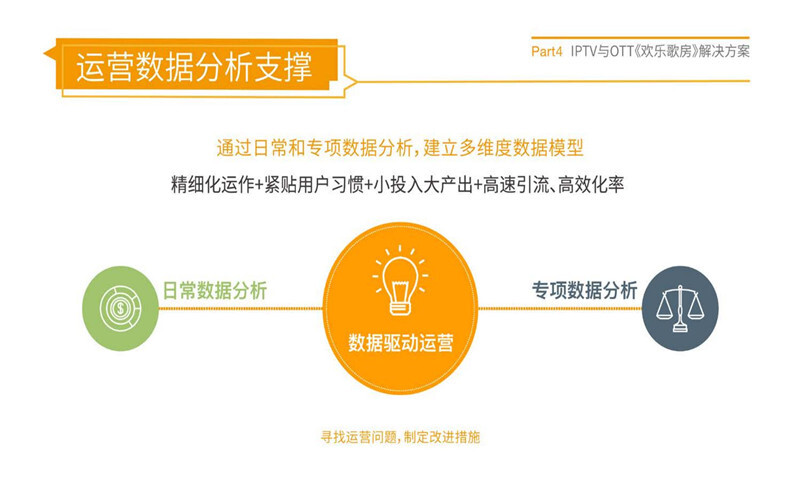 运营数据分析支撑

Part4 IPTV与OTT《欢乐歌房》解决方案

通过日常和专项数据分析，建立多维度数据模型

精细化运作+紧贴用户习惯+小投入大产出+高速引流、高效化率

日常数据分析

数据驱动运营

专项数据分析

寻找运营问题，制定改进措施